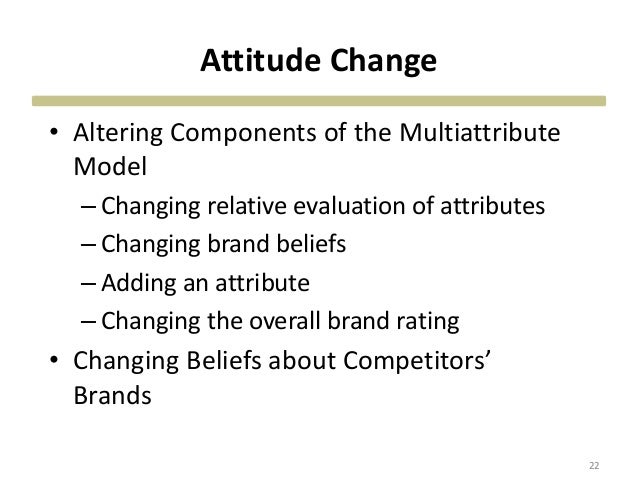 Attitude Change

• Altering Components of the Multiattribute Model
– Changing relative evaluation of attributes
– Changing brand beliefs
– Adding an attribute
– Changing the overall brand rating
• Changing Beliefs about Competitors' Brands

22